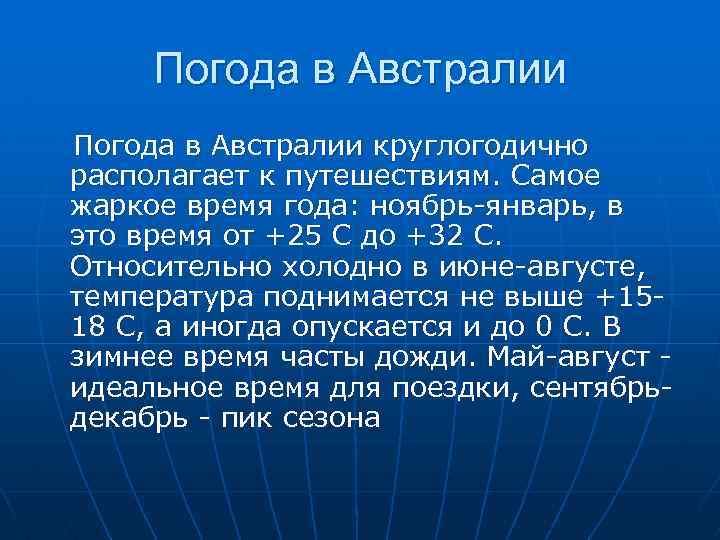 Погода в Австралии

Погода в Австралии круглогодично располагает к путешествиям. Самое жаркое время года: ноябрь-январь, в это время от +25 С до +32 С. Относительно холодно в июне-августе, температура поднимается не выше +15-18 С, а иногда опускается и до 0 С. В зимнее время часты дожди. Май-август - идеальное время для поездки, сентябрь-декабрь - пик сезона